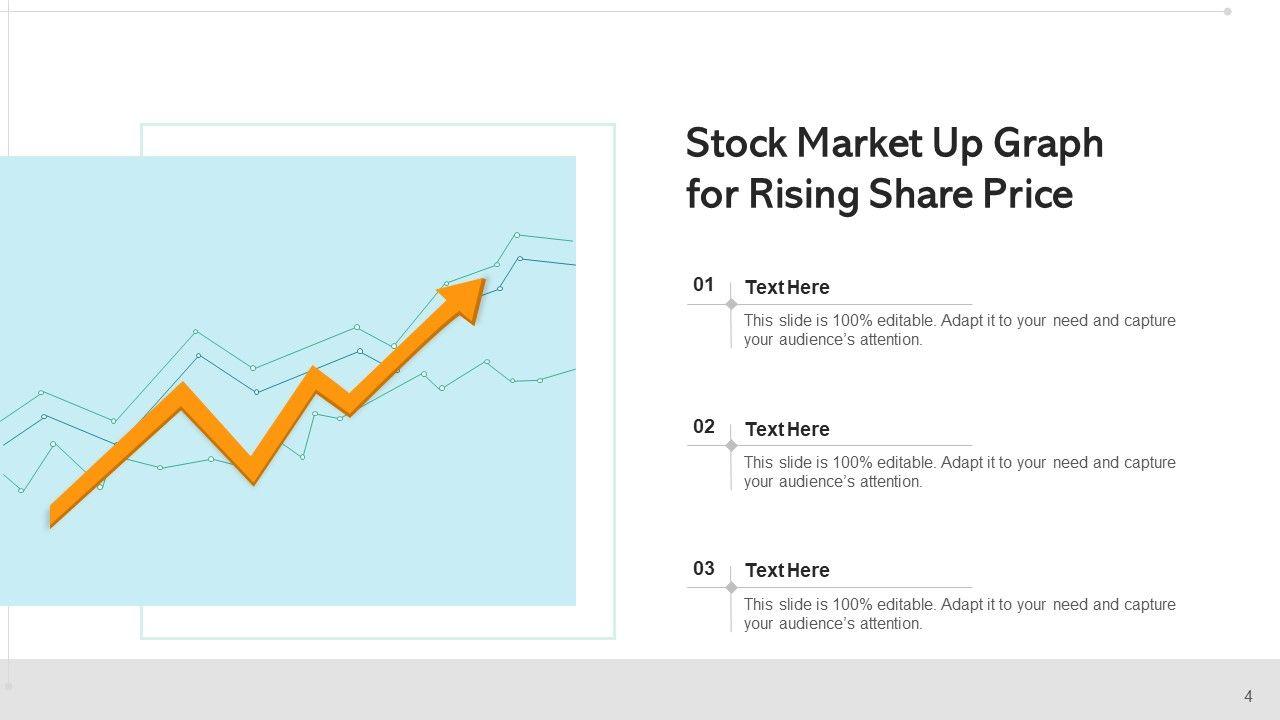 Stock Market Up Graph for Rising Share Price

01 Text Here
This slide is 100% editable. Adapt it to your need and capture your audience's attention.

02 Text Here
This slide is 100% editable. Adapt it to your need and capture your audience's attention.

03 Text Here
This slide is 100% editable. Adapt it to your need and capture your audience's attention.

4